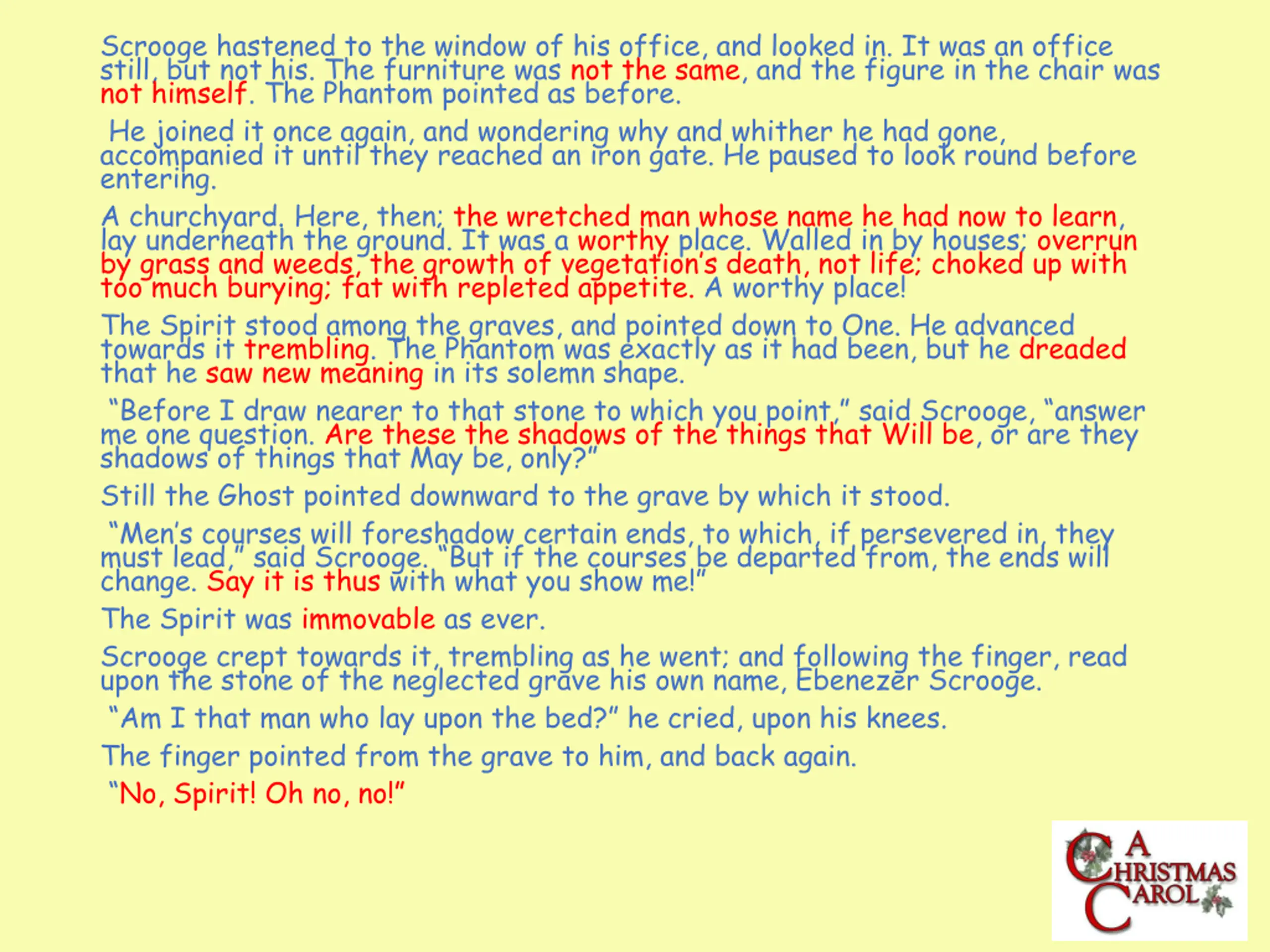 Scrooge hastened to the window of his office, and looked in. It was an office still, but not his. The furniture was not the same, and the figure in the chair was not himself. The Phantom pointed as before.

He joined it once again, and wondering why and whither he had gone, accompanied it until they reached an iron gate. He paused to look round before entering.

A churchyard. Here, then; the wretched man whose name he had now to learn, lay underneath the ground. It was a worthy place. Walled in by houses; overrun by grass and weeds, the growth of vegetation's death, not life; choked up with too much burying; fat with repleted appetite. A worthy place!

The Spirit stood among the graves, and pointed down to One. He advanced towards it trembling. The Phantom was exactly as it had been, but he dreaded that he saw new meaning in its solemn shape.

"Before I draw nearer to that stone to which you point," said Scrooge, "answer me one question. Are these the shadows of the things that Will be, or are they shadows of things that May be, only?"

Still the Ghost pointed downward to the grave by which it stood.

"Men's courses will foreshadow certain ends, to which, if persevered in, they must lead," said Scrooge. "But if the courses be departed from, the ends will change. Say it is thus with what you show me!"

The Spirit was immovable as ever.

Scrooge crept towards it, trembling as he went; and following the finger, read upon the stone of the neglected grave his own name, Ebenezer Scrooge.

"Am I that man who lay upon the bed?" he cried, upon his knees.

The finger pointed from the grave to him, and back again.

"No, Spirit! Oh no, no!"

A CHRISTMAS CAROL